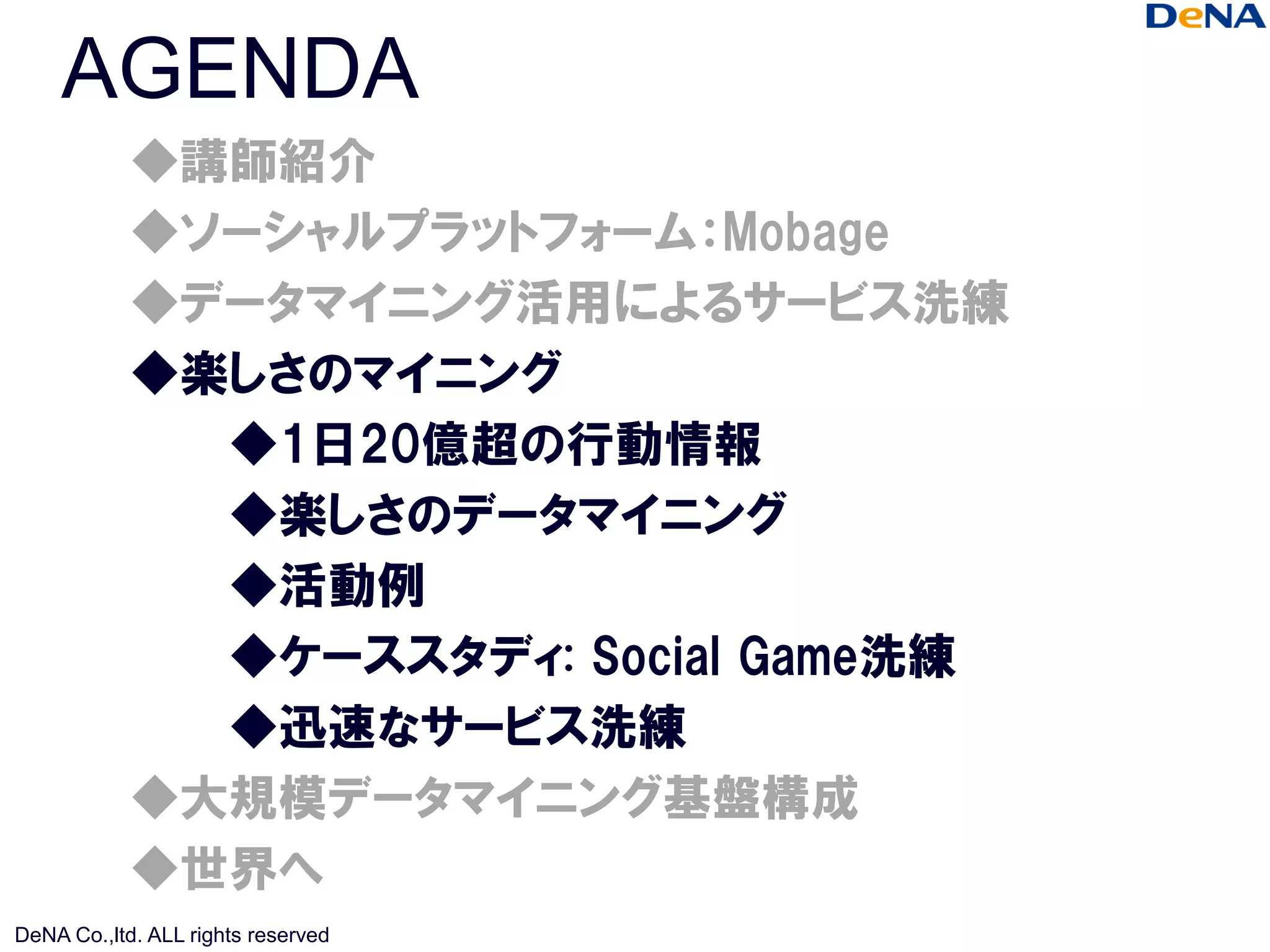 DeNA

AGENDA

◆講師紹介

◆ソーシャルプラットフォーム：Mobage

◆データマイニング活用によるサービス洗練

◆楽しさのマイニング

◆1日20億超の行動情報

◆楽しさのデータマイニング

◆活動例

◆ケーススタディ: Social Game洗練

◆迅速なサービス洗練

◆大規模データマイニング基盤構成

◆世界へ

DeNA Co.,ltd. ALL rights reserved